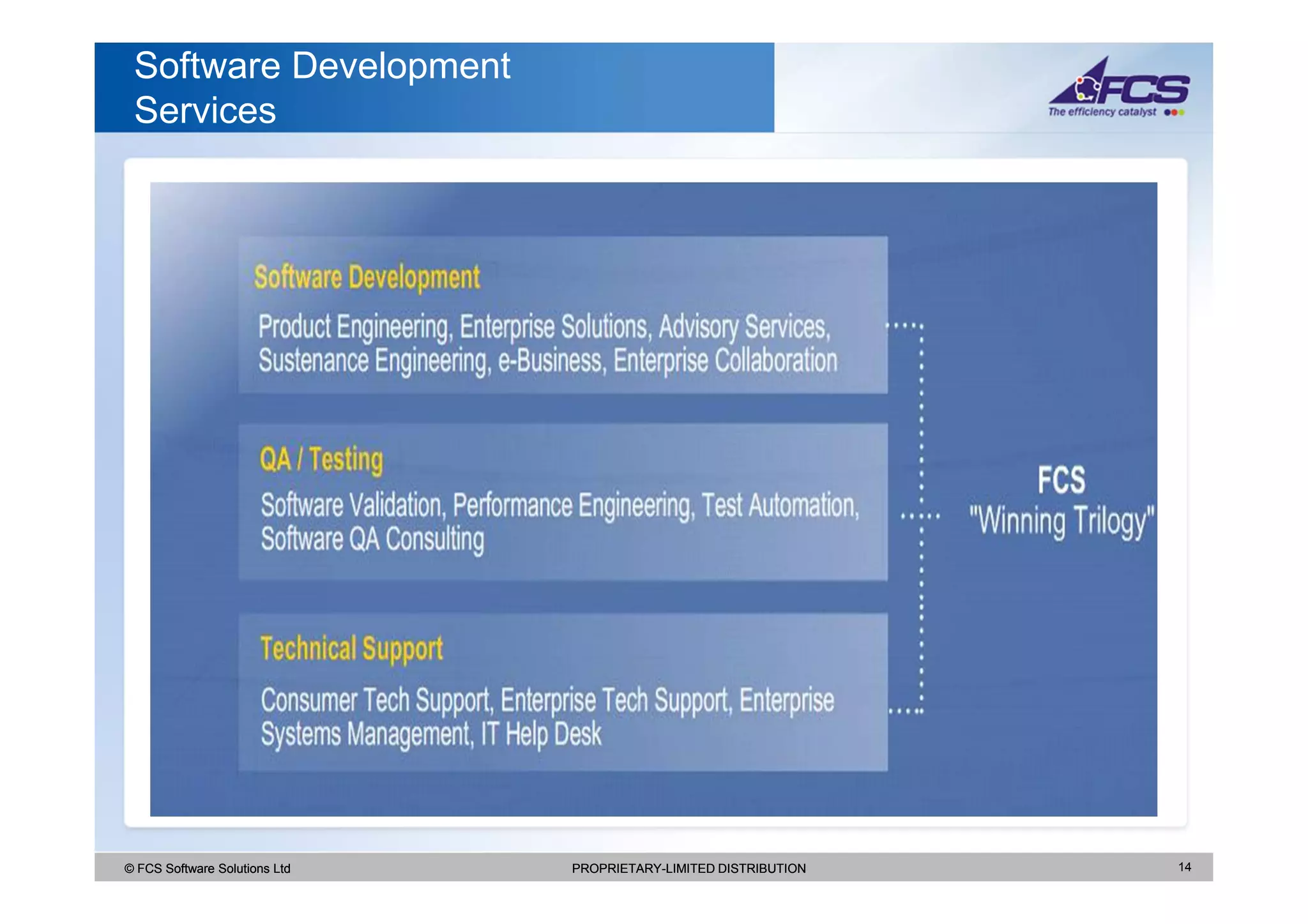 Software Development Services

FCS
The efficiency catalyst

Software Development

Product Engineering, Enterprise Solutions, Advisory Services, Sustenance Engineering, e-Business, Enterprise Collaboration

QA / Testing

Software Validation, Performance Engineering, Test Automation, Software QA Consulting

Technical Support

Consumer Tech Support, Enterprise Tech Support, Enterprise Systems Management, IT Help Desk

FCS
"Winning Trilogy"

© FCS Software Solutions Ltd

PROPRIETARY-LIMITED DISTRIBUTION

14